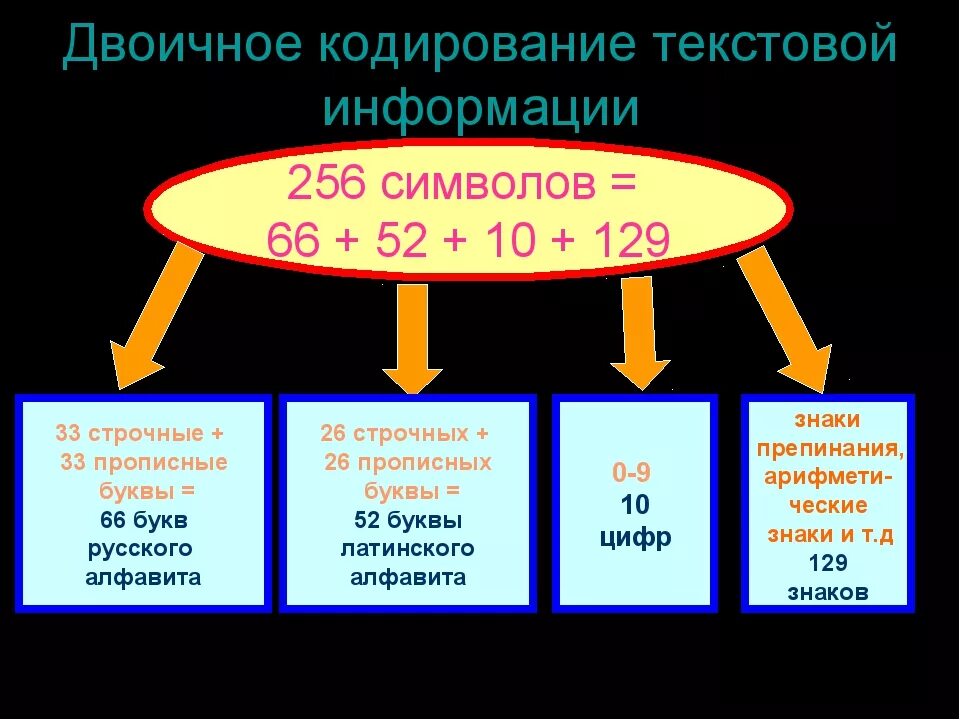 Двоичное кодирование текстовой информации

256 символов =
66 + 52 + 10 + 129

33 строчные +
33 прописные
буквы =
66 букв
русского
алфавита

26 строчных +
26 прописных
буквы =
52 буквы
латинского
алфавита

0-9
10
цифр

знаки
препинания,
арифметические
знаки и т.д
129
знаков